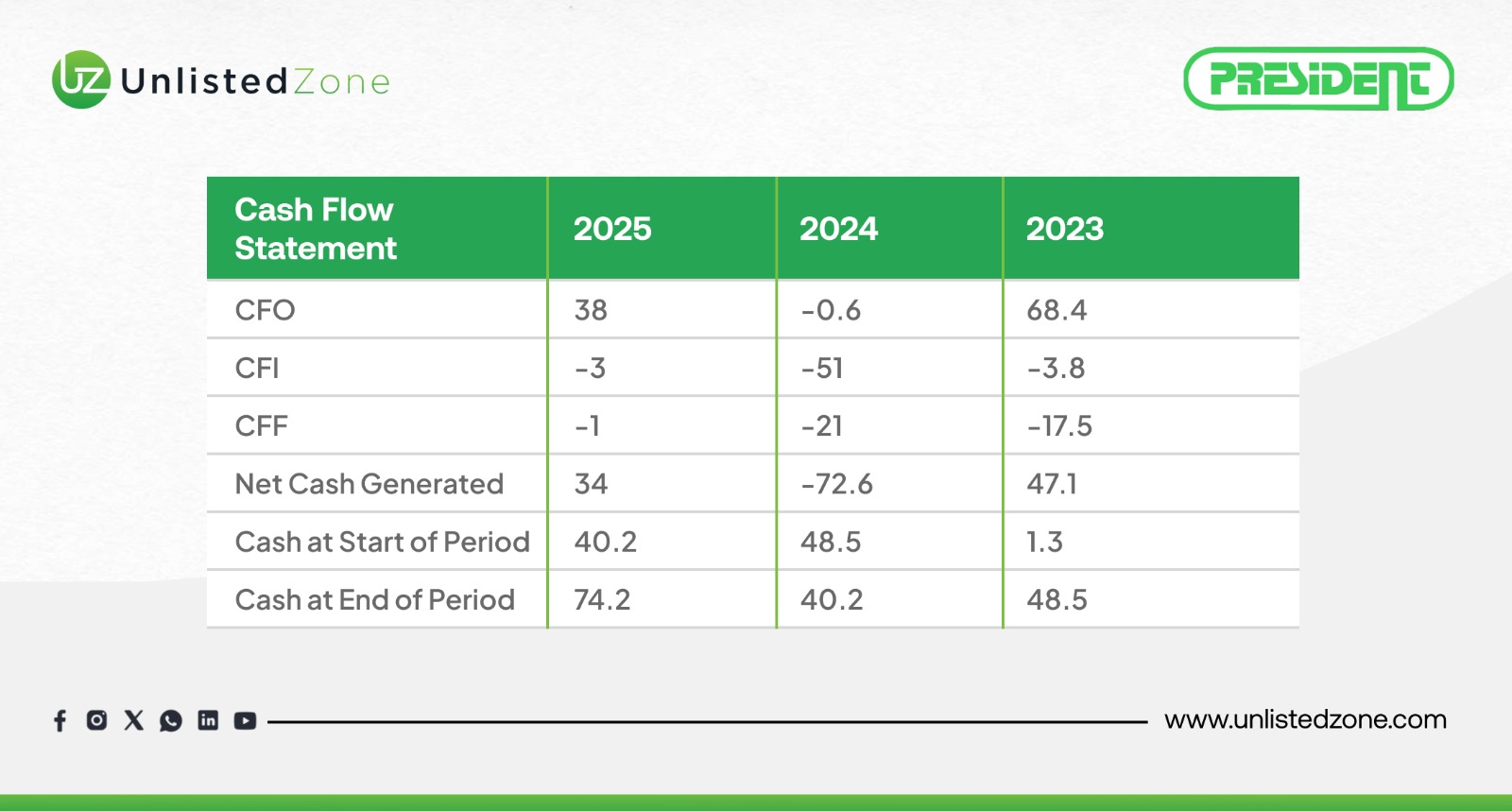 UZ UnlistedZone

PRESIDENT

| Cash Flow Statement | 2025 | 2024 | 2023 |
|---|---|---|---|
| CFO | 38 | -0.6 | 68.4 |
| CFI | -3 | -51 | -3.8 |
| CFF | -1 | -21 | -17.5 |
| Net Cash Generated | 34 | -72.6 | 47.1 |
| Cash at Start of Period | 40.2 | 48.5 | 1.3 |
| Cash at End of Period | 74.2 | 40.2 | 48.5 |

www.unlistedzone.com